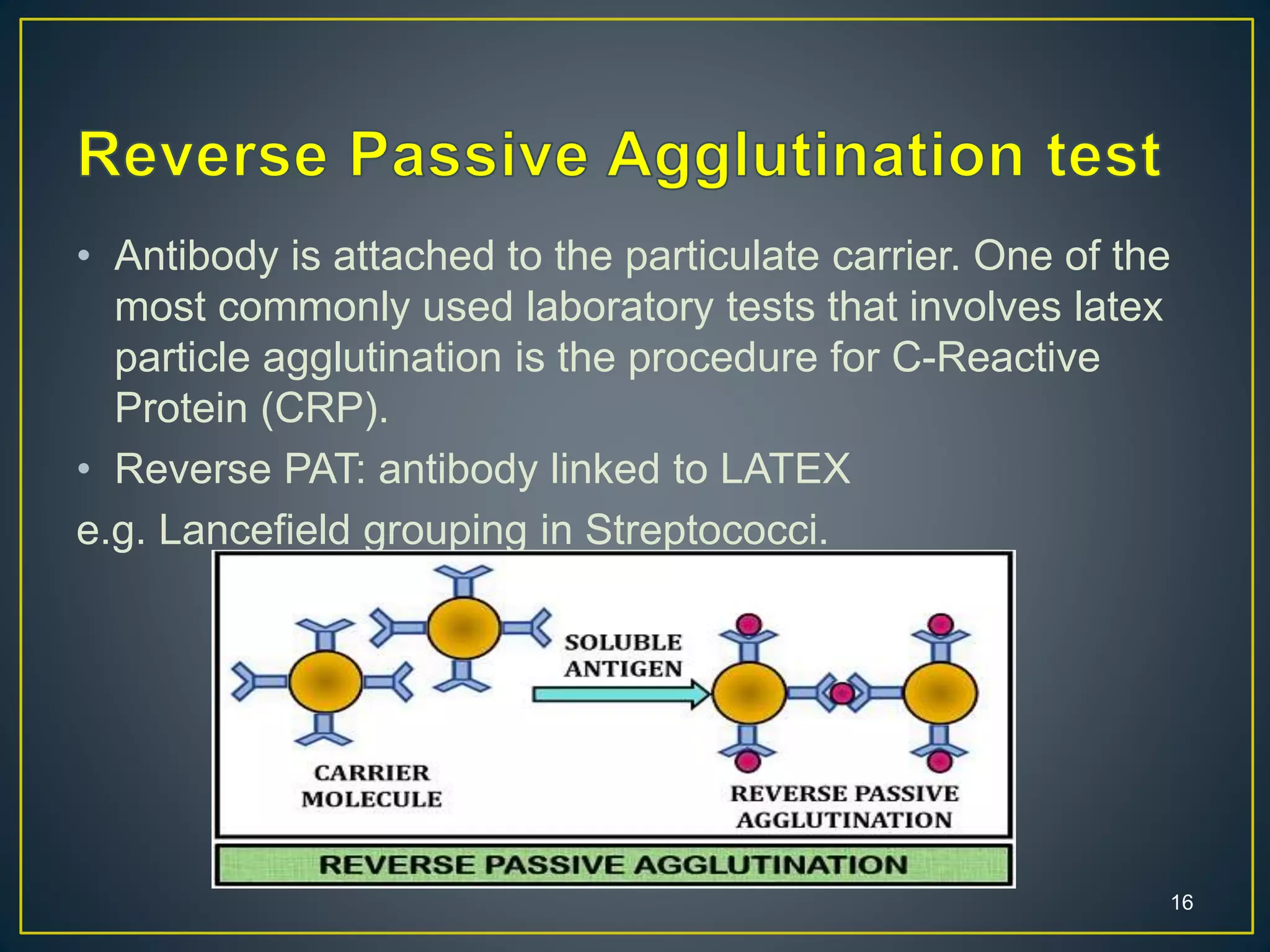 Reverse Passive Agglutination test

• Antibody is attached to the particulate carrier. One of the most commonly used laboratory tests that involves latex particle agglutination is the procedure for C-Reactive Protein (CRP).

• Reverse PAT: antibody linked to LATEX

e.g. Lancefield grouping in Streptococci.

SOLUBLE ANTIGEN

CARRIER MOLECULE

REVERSE PASSIVE AGGLUTINATION

REVERSE PASSIVE AGGLUTINATION

16